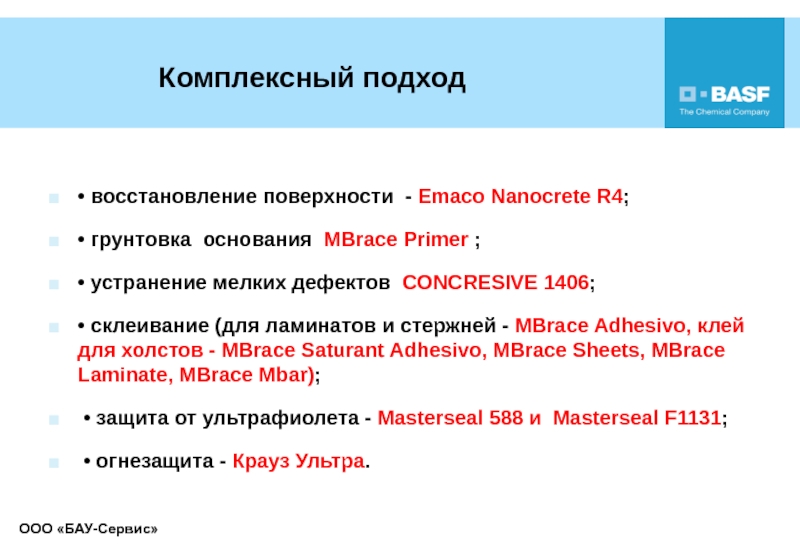 Комплексный подход

BASF
The Chemical Company

• восстановление поверхности - Emaco Nanocrete R4;

• грунтовка основания MBrace Primer ;

• устранение мелких дефектов CONCRESIVE 1406;

• склеивание (для ламинатов и стержней - MBrace Adhesivo, клей для холстов - MBrace Saturant Adhesivo, MBrace Sheets, MBrace Laminate, MBrace Mbar);

• защита от ультрафиолета - Masterseal 588 и Masterseal F1131;

• огнезащита - Крауз Ультра.

ООО «БАУ-Сервис»